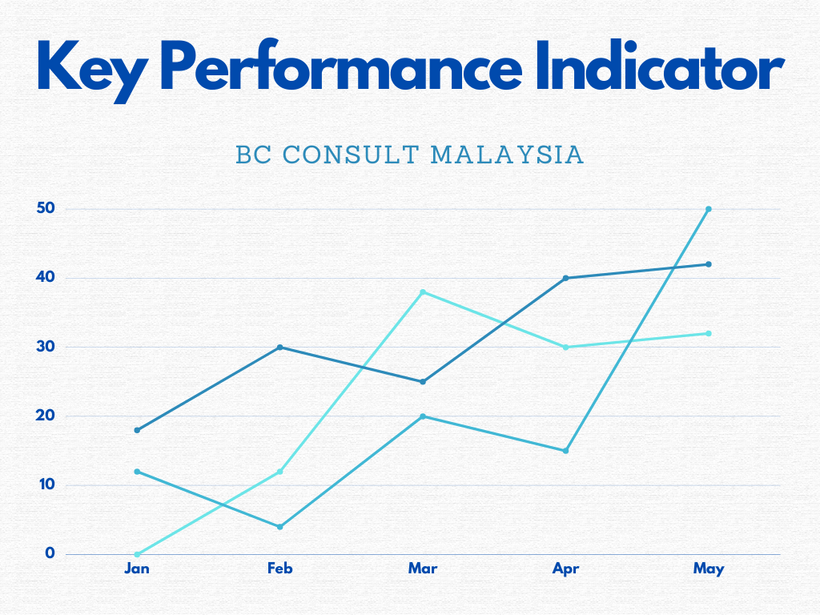 Key Performance Indicator

BC CONSULT MALAYSIA

50
40
30
20
10
0

Jan Feb Mar Apr May